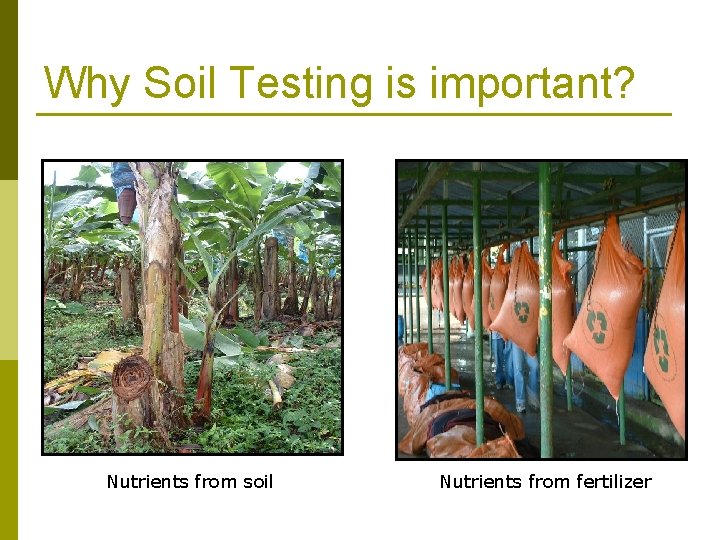 Why Soil Testing is important?

Nutrients from soil

Nutrients from fertilizer